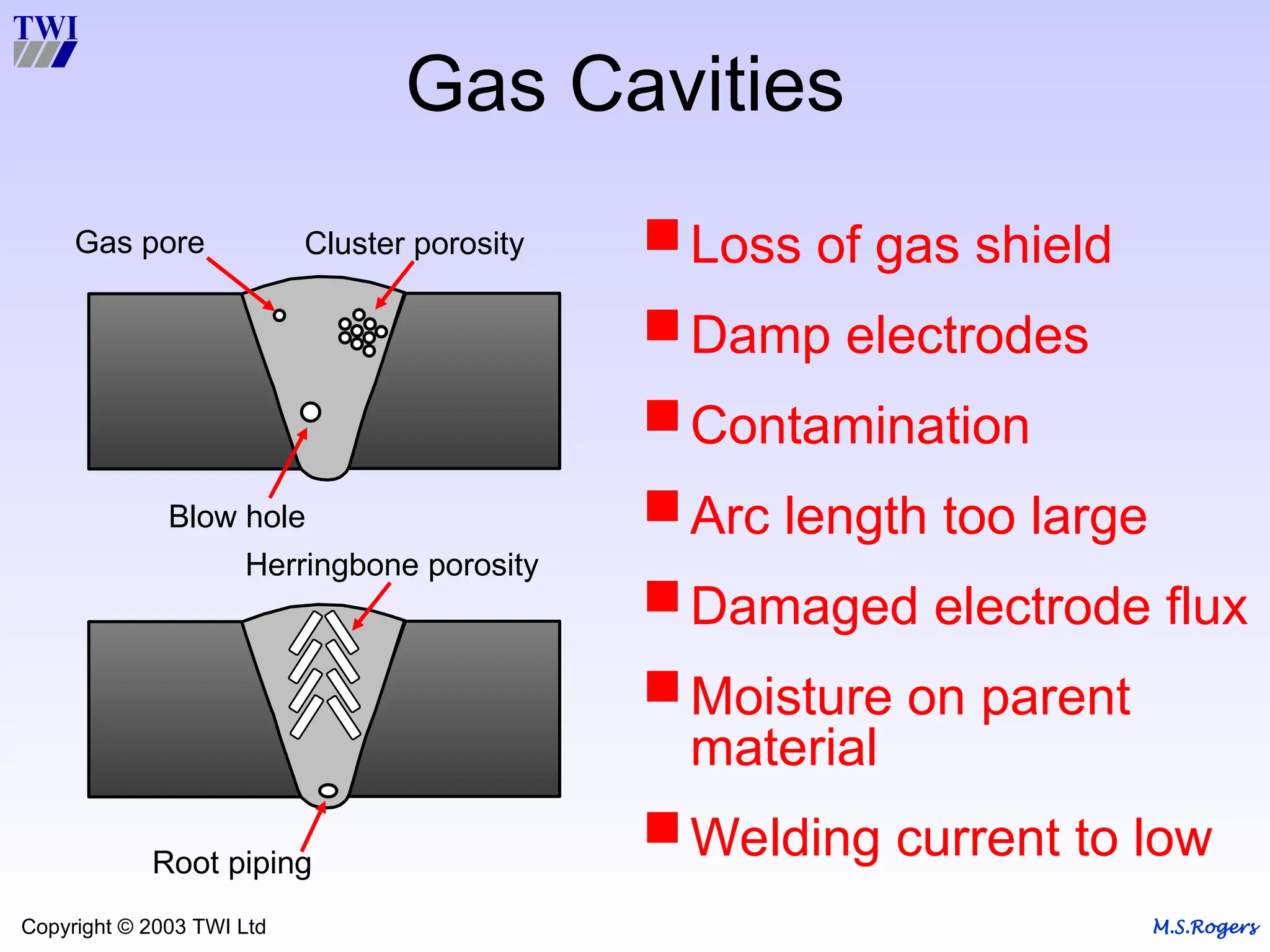 TWI

Gas Cavities

Gas pore

Cluster porosity

Blow hole

Herringbone porosity

Root piping

Loss of gas shield

Damp electrodes

Contamination

Arc length too large

Damaged electrode flux

Moisture on parent material

Welding current to low

Copyright © 2003 TWI Ltd

M.S.Rogers